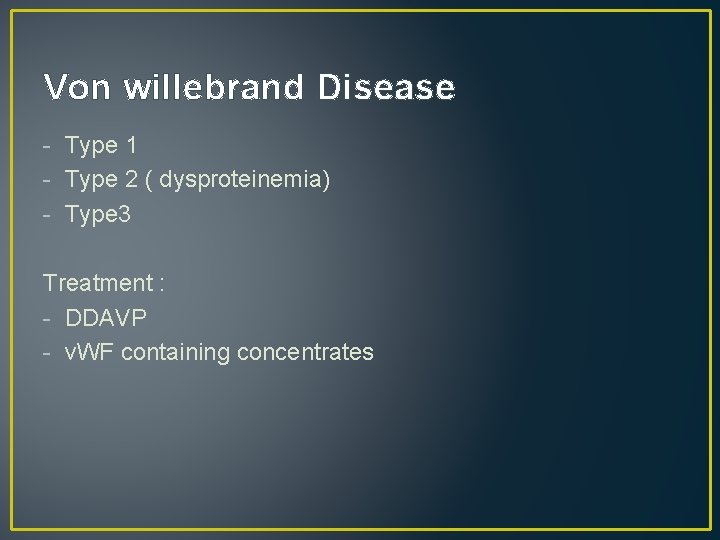 Von willebrand Disease

- Type 1
- Type 2 ( dysproteinemia)
- Type3

Treatment :
- DDAVP
- vWF containing concentrates